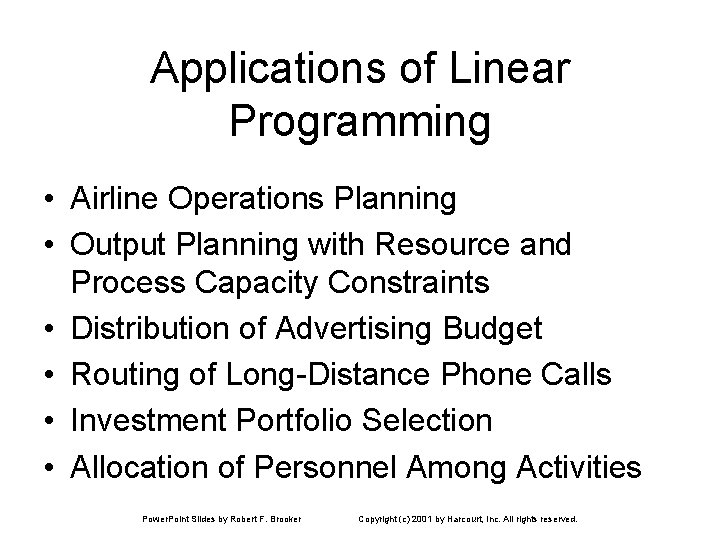 Applications of Linear Programming

• Airline Operations Planning
• Output Planning with Resource and Process Capacity Constraints
• Distribution of Advertising Budget
• Routing of Long-Distance Phone Calls
• Investment Portfolio Selection
• Allocation of Personnel Among Activities

PowerPoint Slides by Robert F. Brooker

Copyright (c) 2001 by Harcourt, Inc. All rights reserved.